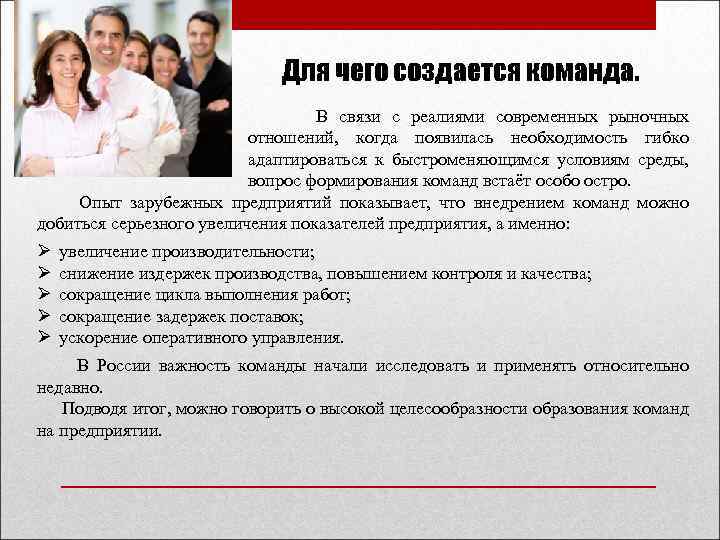 Для чего создается команда.

В связи с реалиями современных рыночных отношений, когда появилась необходимость гибко адаптироваться к быстроменяющимся условиям среды, вопрос формирования команд встаёт особо остро.

Опыт зарубежных предприятий показывает, что внедрением команд можно добиться серьезного увеличения показателей предприятия, а именно:

➢ увеличение производительности;
➢ снижение издержек производства, повышением контроля и качества;
➢ сокращение цикла выполнения работ;
➢ сокращение задержек поставок;
➢ ускорение оперативного управления.

В России важность команды начали исследовать и применять относительно недавно.

Подводя итог, можно говорить о высокой целесообразности образования команд на предприятии.